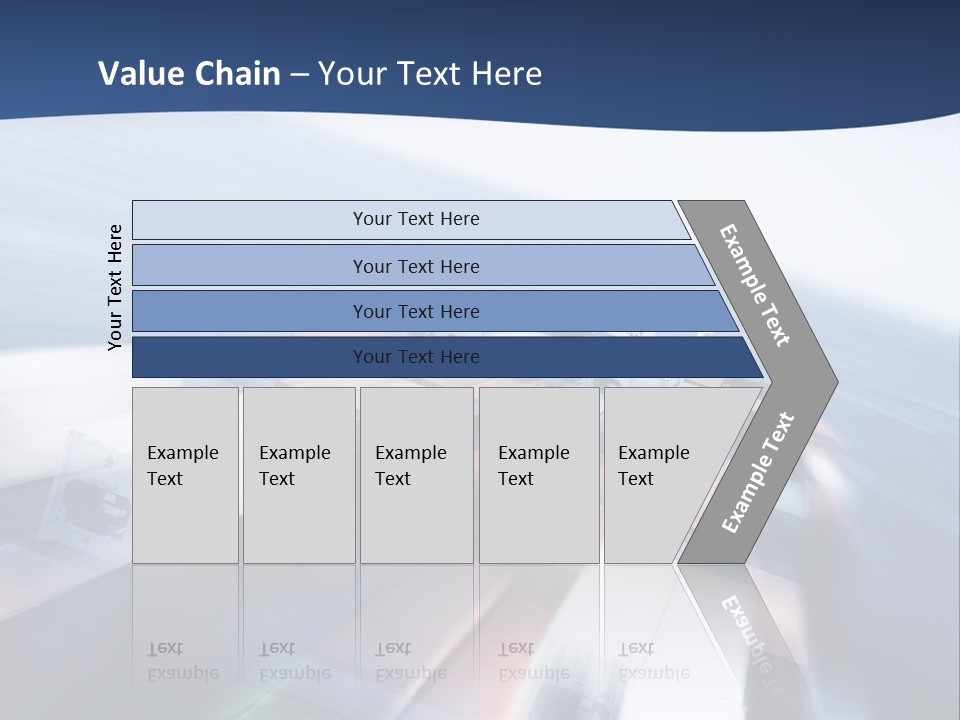 Value Chain – Your Text Here

Your Text Here

Your Text Here

Your Text Here

Your Text Here

Your Text Here

Example Text

Example Text

Example Text

Example Text

Example Text

Example Text

Example Text